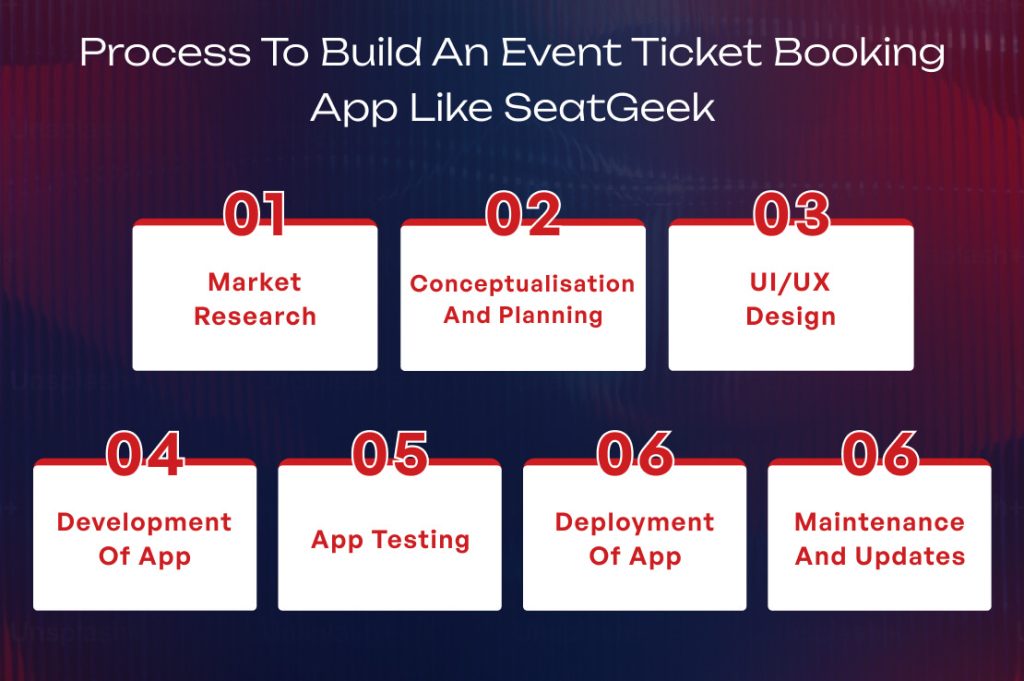 Process To Build An Event Ticket Booking App Like SeatGeek

01
Market Research

02
Conceptualisation And Planning

03
UI/UX Design

04
Development Of App

05
App Testing

06
Deployment Of App

06
Maintenance And Updates